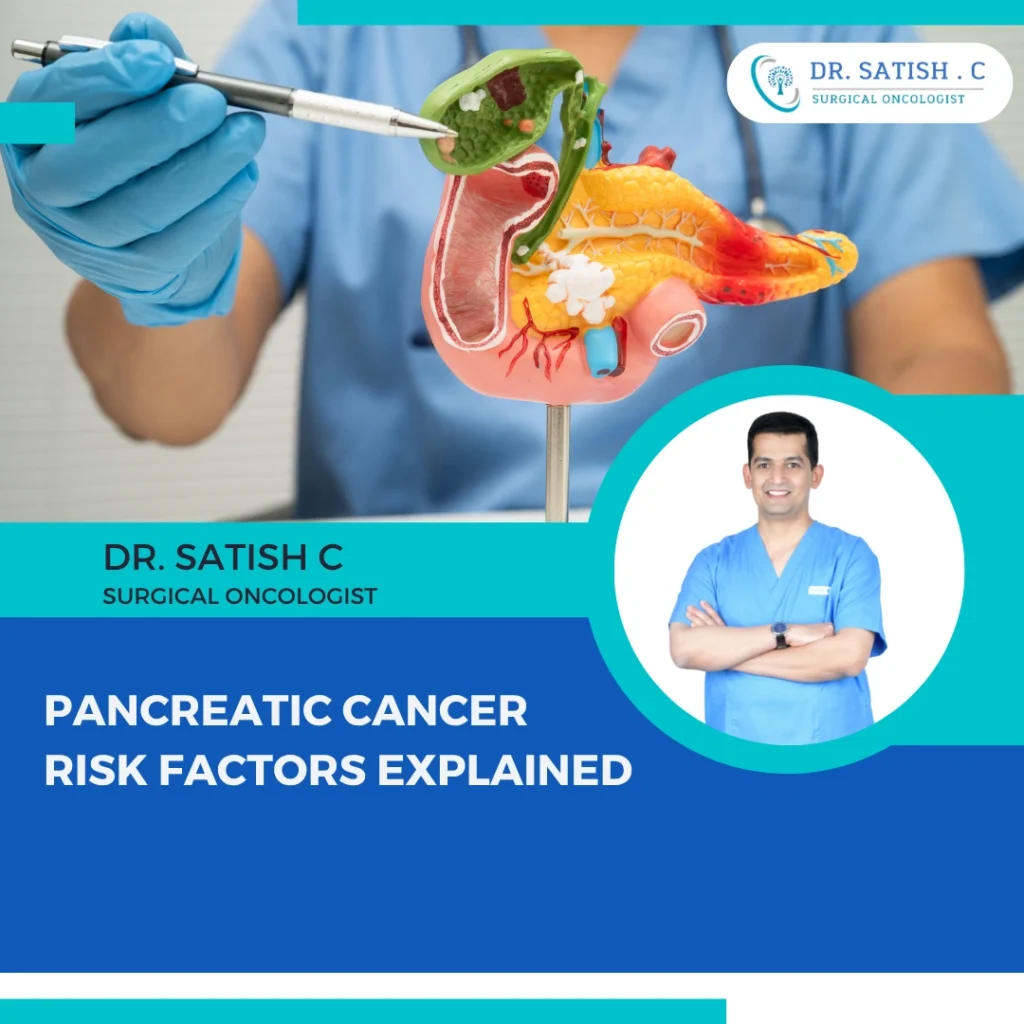 DR. SATISH . C
SURGICAL ONCOLOGIST

DR. SATISH C
SURGICAL ONCOLOGIST

PANCREATIC CANCER RISK FACTORS EXPLAINED